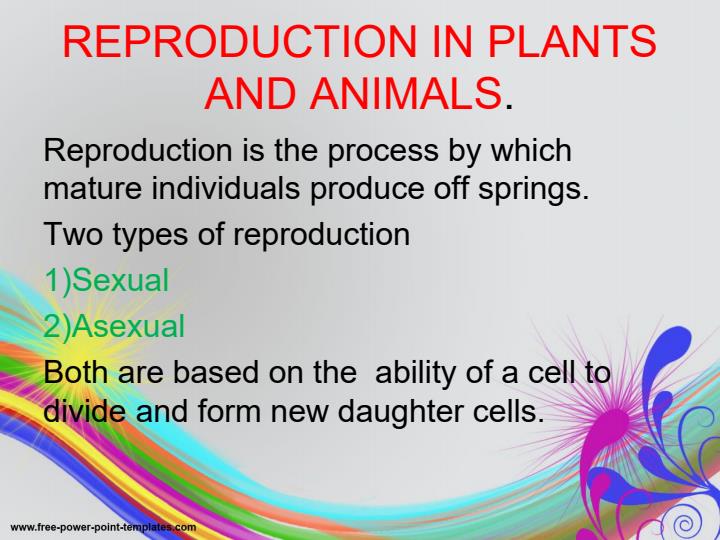 REPRODUCTION IN PLANTS AND ANIMALS.

Reproduction is the process by which mature individuals produce off springs.

Two types of reproduction

1)Sexual

2)Asexual

Both are based on the ability of a cell to divide and form new daughter cells.

www.free-power-point-templates.com